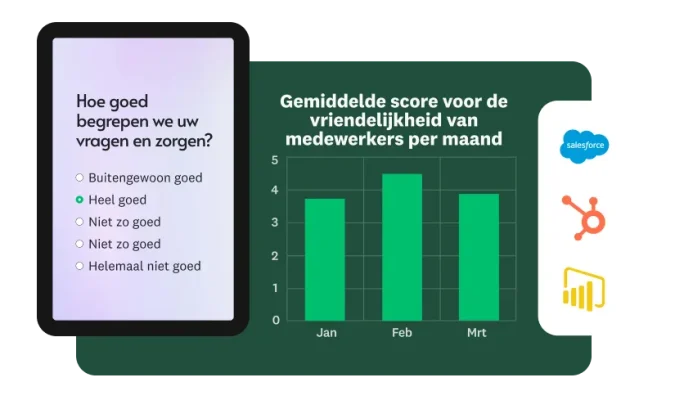 Hoe goed begrepen we uw vragen en zorgen?

Buitengewoon goed
Heel goed
Niet zo goed
Niet zo goed
Helemaal niet goed

Gemiddelde score voor de vriendelijkheid van medewerkers per maand

5
4
3
2
1
0
Jan
Feb
Mrt

salesforce